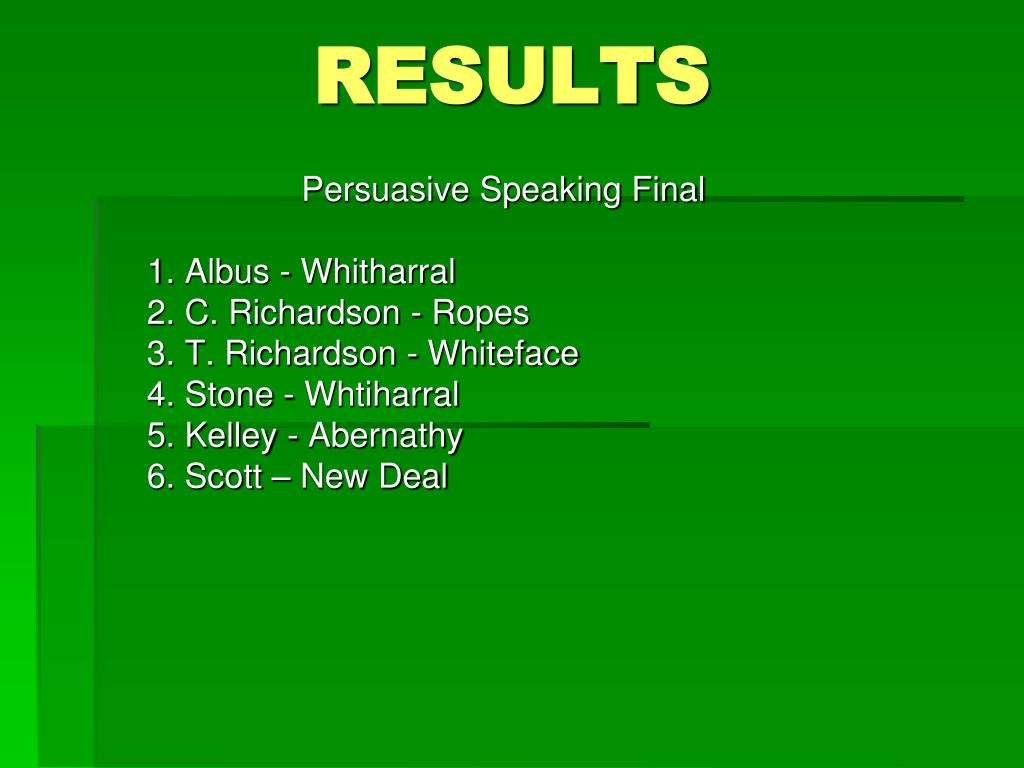 RESULTS

Persuasive Speaking Final

1. Albus - Whitharral
2. C. Richardson - Ropes
3. T. Richardson - Whiteface
4. Stone - Whtiharral
5. Kelley - Abernathy
6. Scott – New Deal